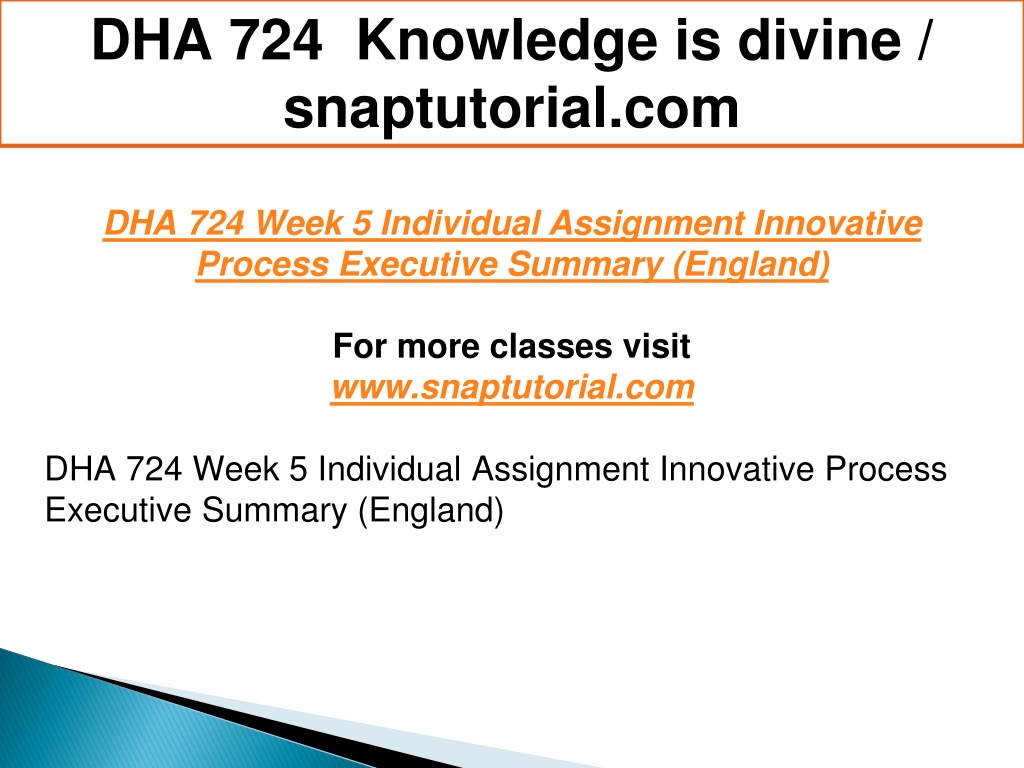 DHA 724 Knowledge is divine / snaptutorial.com

DHA 724 Week 5 Individual Assignment Innovative Process Executive Summary (England)

For more classes visit
www.snaptutorial.com

DHA 724 Week 5 Individual Assignment Innovative Process Executive Summary (England)